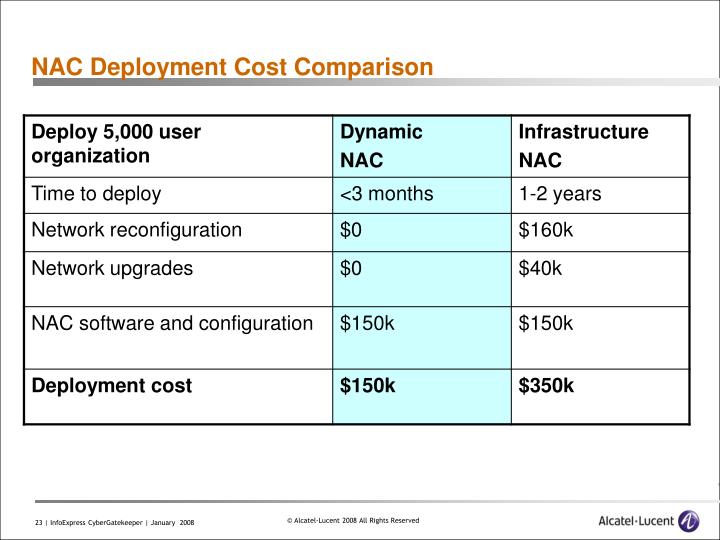 NAC Deployment Cost Comparison

| Deploy 5,000 user organization | Dynamic NAC | Infrastructure NAC |
|---|---|---|
| Time to deploy | <3 months | 1-2 years |
| Network reconfiguration | \$0 | \$160k |
| Network upgrades | \$0 | \$40k |
| NAC software and configuration | \$150k | \$150k |
| **Deployment cost** | **\$150k** | **\$350k** |

23 | InfoExpress CyberGatekeeper | January 2008

© Alcatel-Lucent 2008 All Rights Reserved

Alcatel·Lucent